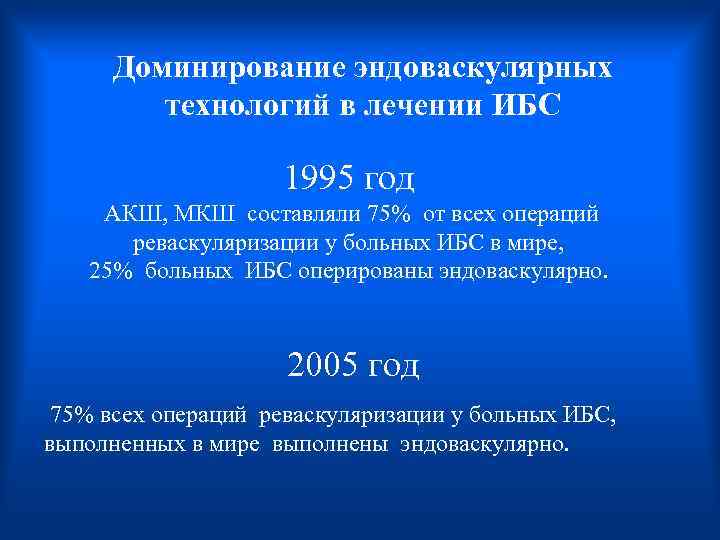 Доминирование эндоваскулярных технологий в лечении ИБС

1995 год

АКШ, МКШ составляли 75% от всех операций реваскуляризации у больных ИБС в мире, 25% больных ИБС оперированы эндоваскулярно.

2005 год

75% всех операций реваскуляризации у больных ИБС, выполненных в мире выполнены эндоваскулярно.